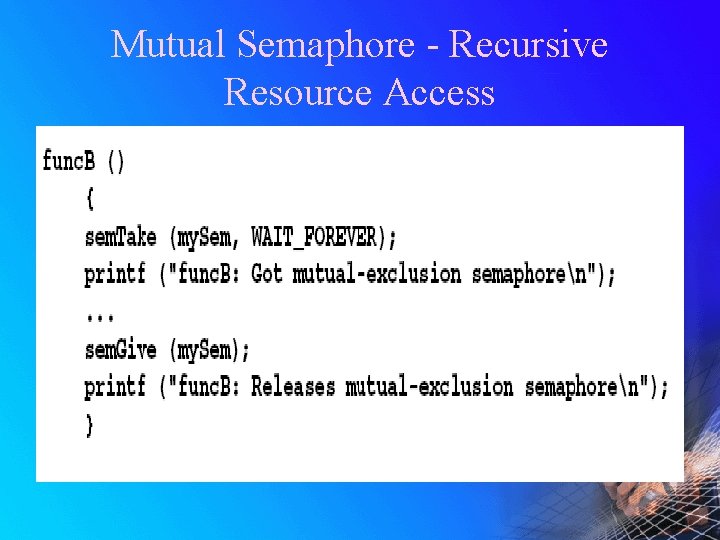 Mutual Semaphore - Recursive Resource Access

funcB ()
{
semTake (mySem, WAIT_FOREVER);
printf ("funcB: Got mutual-exclusion semaphore\n");
...
semGive (mySem);
printf ("funcB: Releases mutual-exclusion semaphore\n");
}